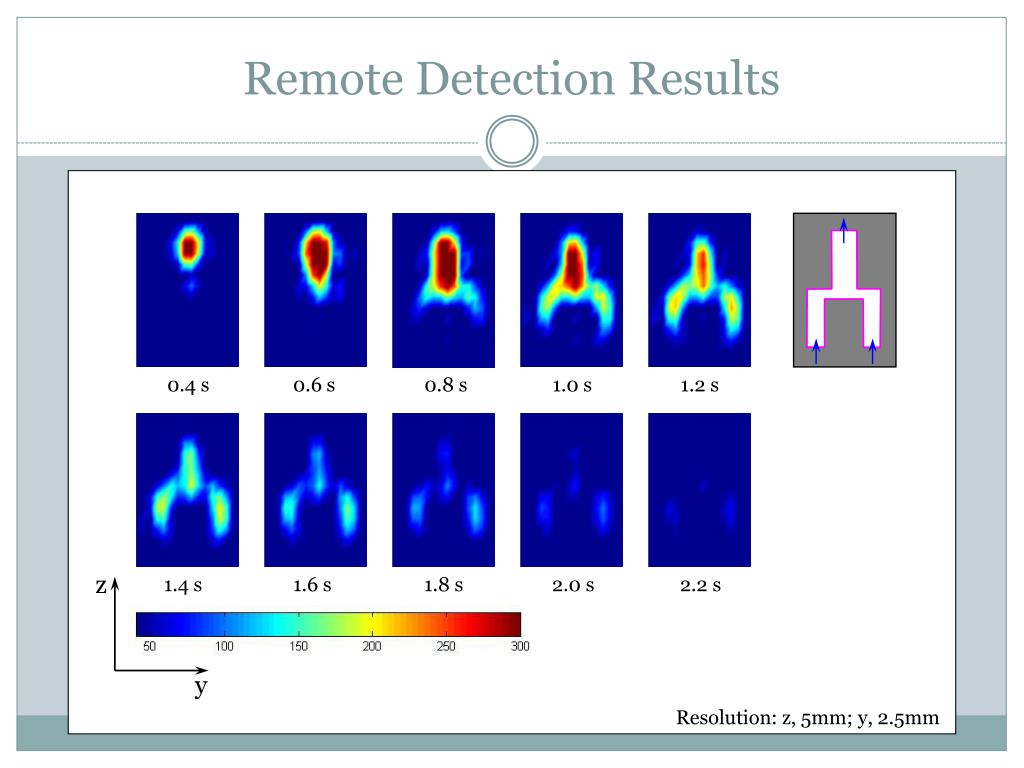 Remote Detection Results

0.4 s
0.6 s
0.8 s
1.0 s
1.2 s

1.4 s
1.6 s
1.8 s
2.0 s
2.2 s

z

50 100 150 200 250 300

y

Resolution: z, 5mm; y, 2.5mm